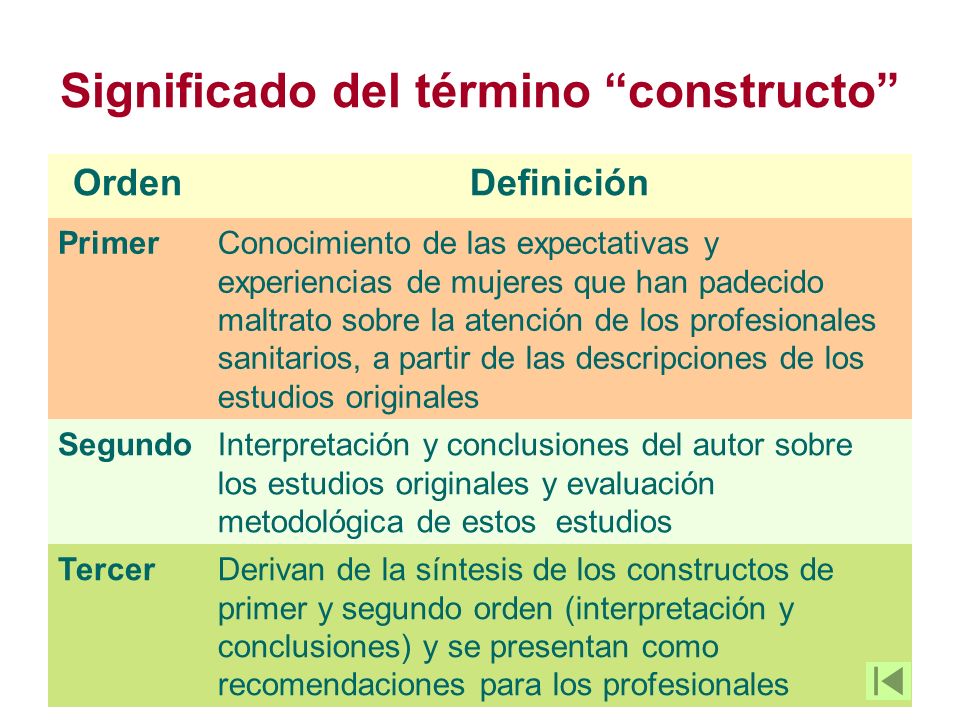 Significado del término “constructo”

| Orden | Definición |
|---|---|
| Primer | Conocimiento de las expectativas y experiencias de mujeres que han padecido maltrato sobre la atención de los profesionales sanitarios, a partir de las descripciones de los estudios originales |
| Segundo | Interpretación y conclusiones del autor sobre los estudios originales y evaluación metodológica de estos estudios |
| Tercer | Derivan de la síntesis de los constructos de primer y segundo orden (interpretación y conclusiones) y se presentan como recomendaciones para los profesionales |